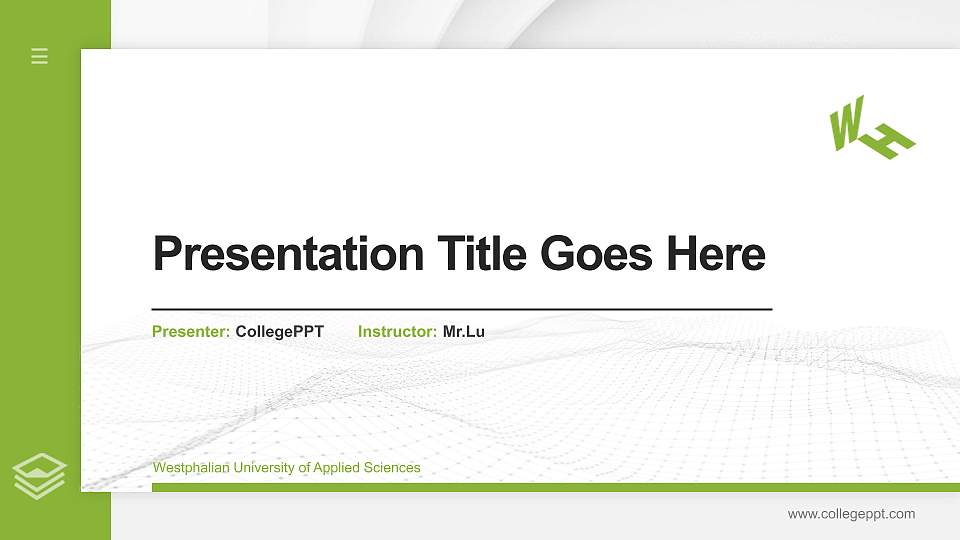 WH

Presentation Title Goes Here

Presenter: CollegePPT Instructor: Mr.Lu

Westphalian University of Applied Sciences

www.collegeppt.com